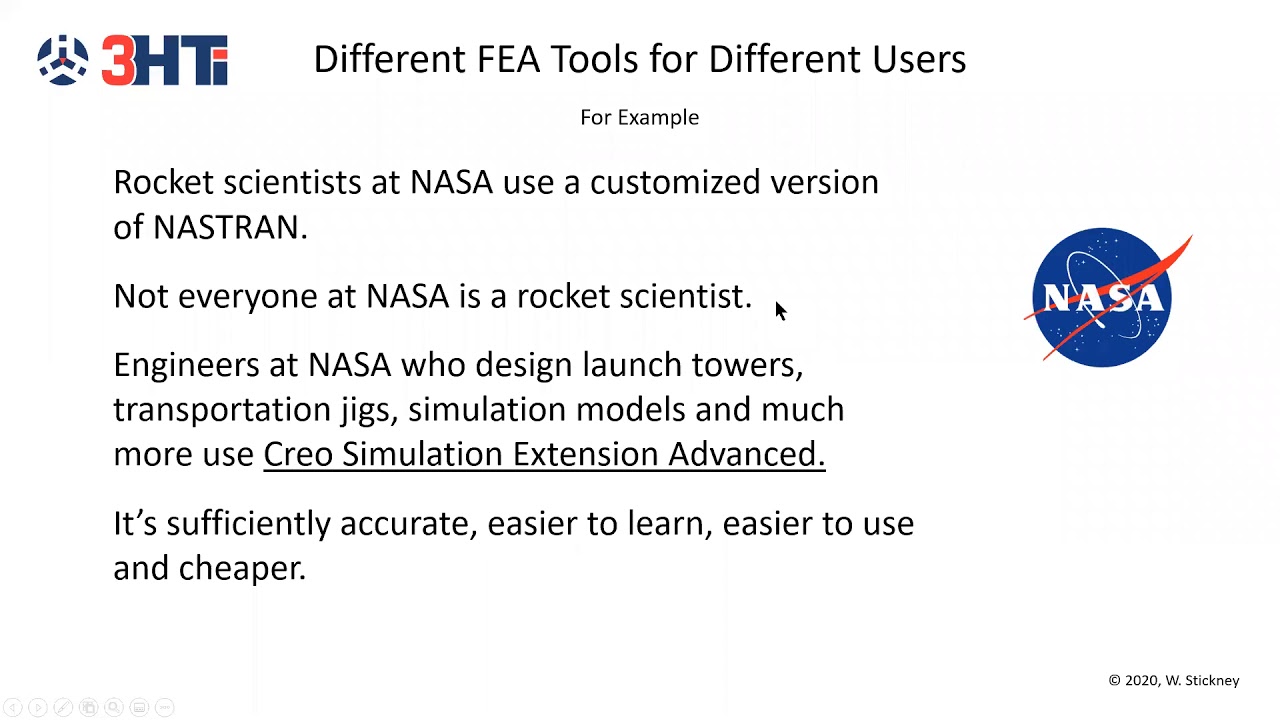 3HTi

Different FEA Tools for Different Users

For Example

Rocket scientists at NASA use a customized version of NASTRAN.

Not everyone at NASA is a rocket scientist.

Engineers at NASA who design launch towers, transportation jigs, simulation models and much more use Creo Simulation Extension Advanced.

It's sufficiently accurate, easier to learn, easier to use and cheaper.

NASA

© 2020, W. Stickney